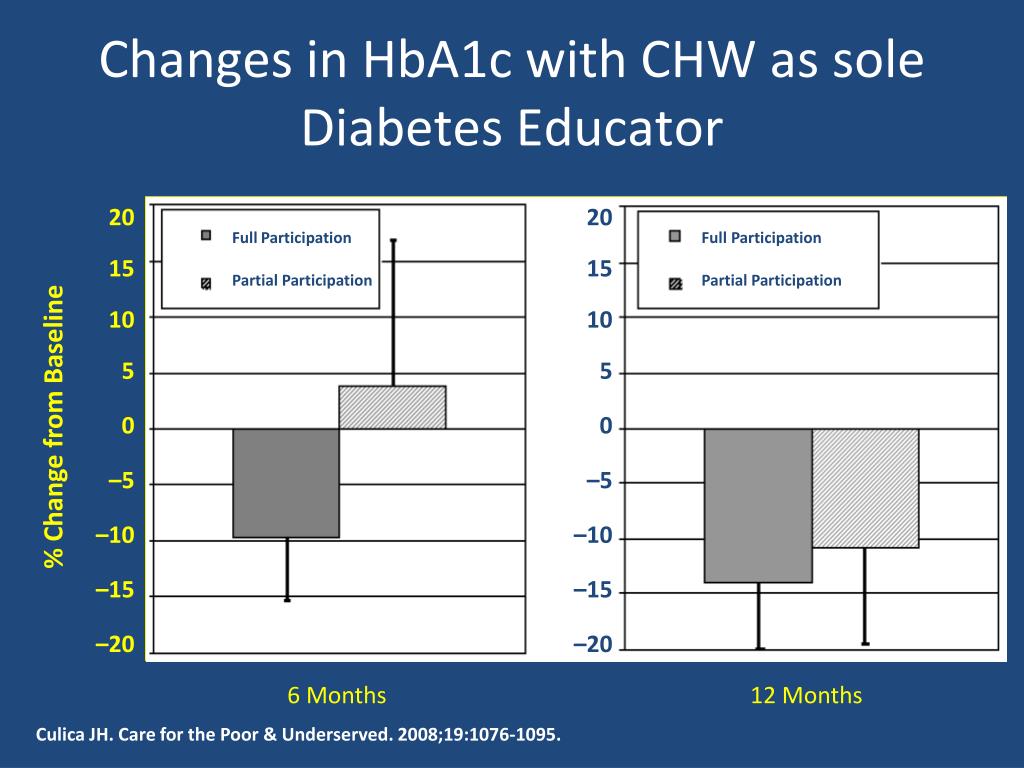 Changes in HbA1c with CHW as sole Diabetes Educator

% Change from Baseline

20
15
10
5
0
–5
–10
–15
–20

Full Participation
Partial Participation

6 Months

20
15
10
5
0
–5
–10
–15
–20

Full Participation
Partial Participation

12 Months

Culica JH. Care for the Poor & Underserved. 2008;19:1076-1095.